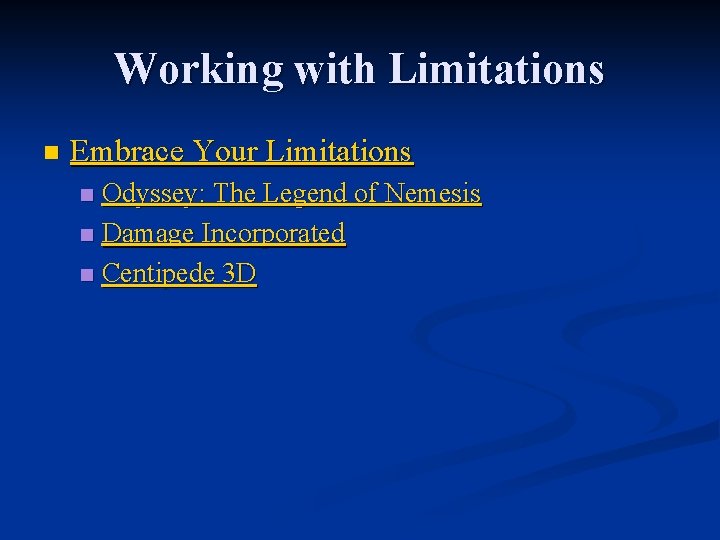 Working with Limitations

Embrace Your Limitations

Odyssey: The Legend of Nemesis

Damage Incorporated

Centipede 3D